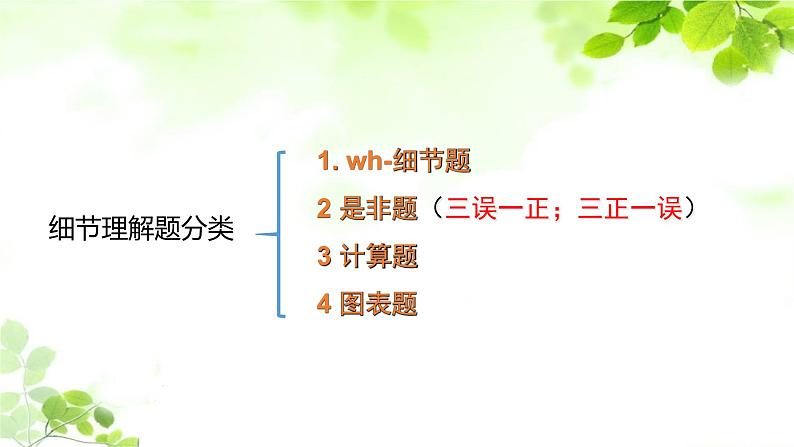 细节理解题分类

1. wh-细节题

2 是非题（三误一正；三正一误）

3 计算题

4 图表题